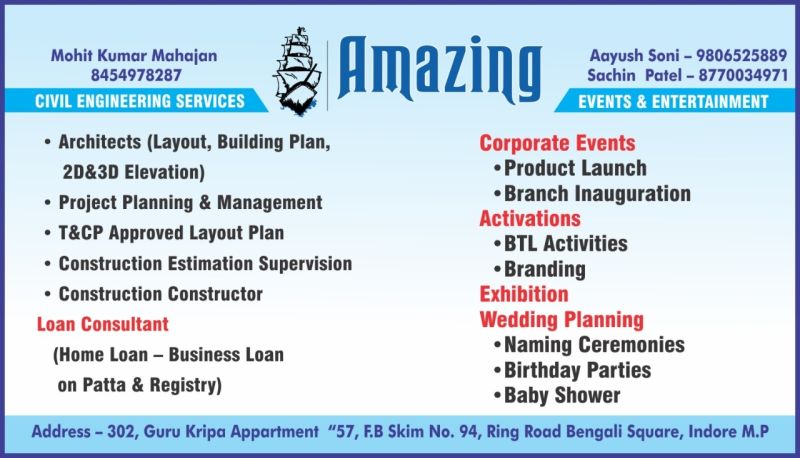 Mohit Kumar Mahajan
8454978287
CIVIL ENGINEERING SERVICES

Amazing

Aayush Soni – 9806525889
Sachin Patel – 8770034971
EVENTS & ENTERTAINMENT

• Architects (Layout, Building Plan, 2D&3D Elevation)
• Project Planning & Management
• T&CP Approved Layout Plan
• Construction Estimation Supervision
• Construction Constructor

Loan Consultant
(Home Loan – Business Loan on Patta & Registry)

Corporate Events
• Product Launch
• Branch Inauguration
Activations
• BTL Activities
• Branding
Exhibition
Wedding Planning
• Naming Ceremonies
• Birthday Parties
• Baby Shower

Address – 302, Guru Kripa Appartment "57, F.B Skim No. 94, Ring Road Bengali Square, Indore M.P